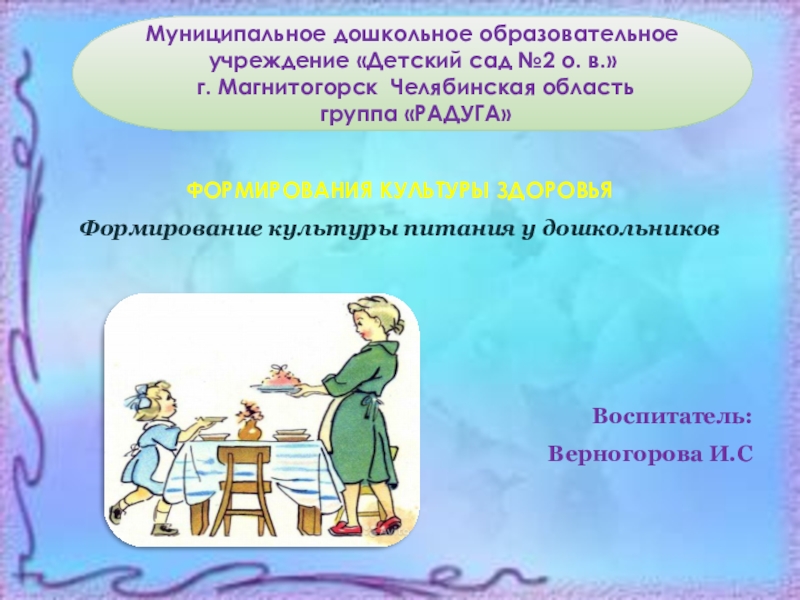 Муниципальное дошкольное образовательное учреждение «Детский сад №2 о. в.»
г. Магнитогорск Челябинская область
группа «РАДУГА»

ФОРМИРОВАНИЯ КУЛЬТУРЫ ЗДОРОВЬЯ

Формирование культуры питания у дошкольников

Воспитатель:

Верногорова И.С